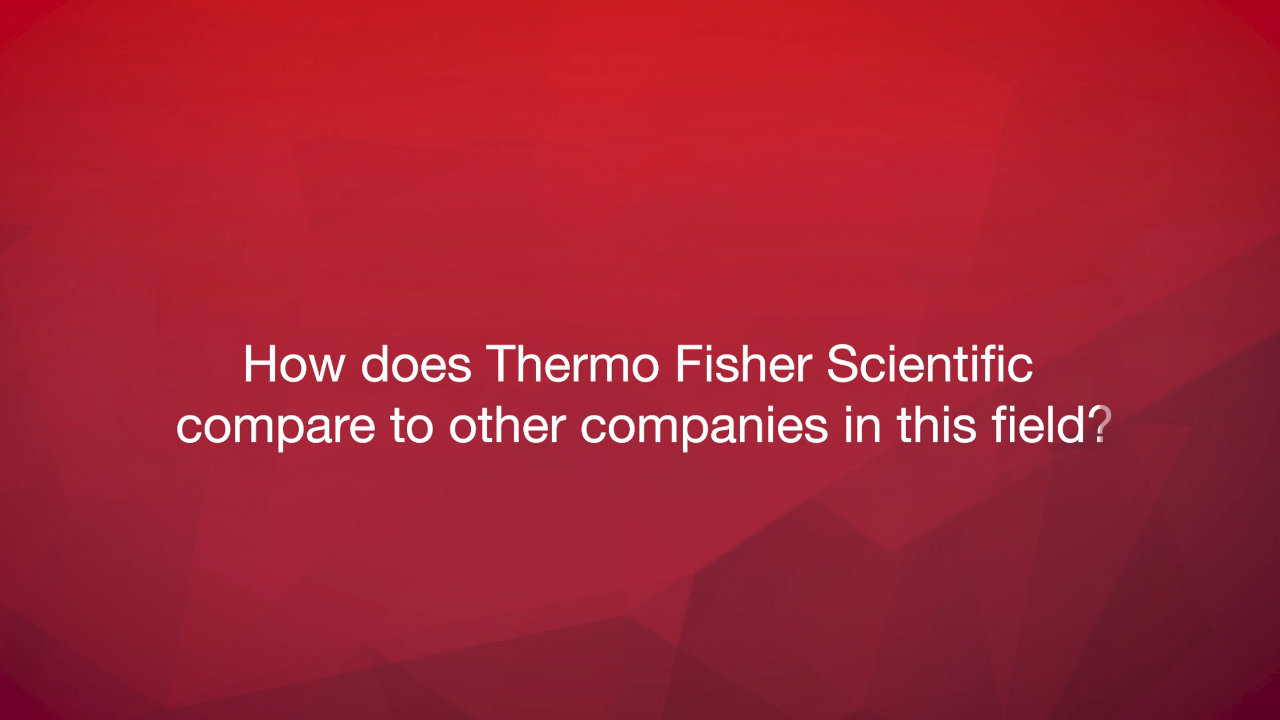 How does Thermo Fisher Scientific compare to other companies in this field?